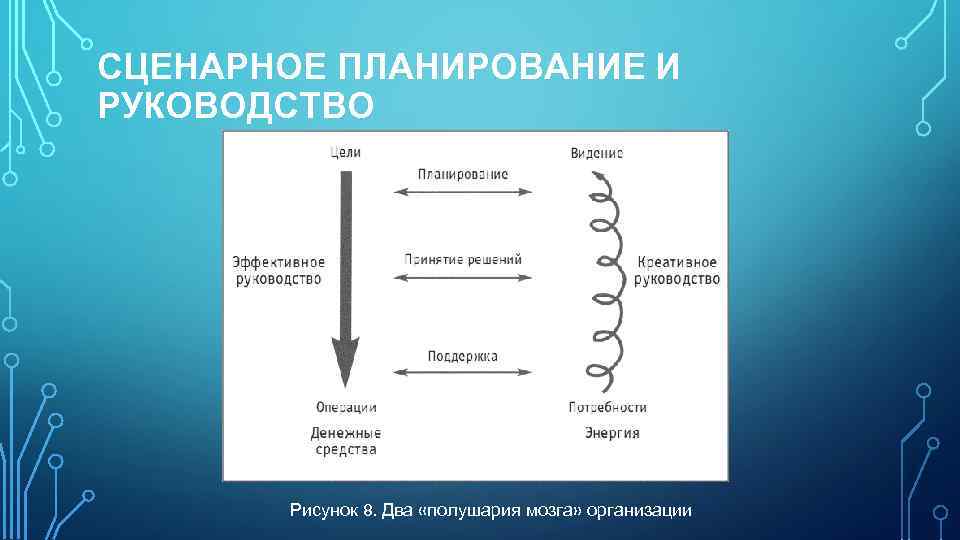 СЦЕНАРНОЕ ПЛАНИРОВАНИЕ И РУКОВОДСТВО

Цели

Видение

Планирование

Эффективное руководство

Принятие решений

Креативное руководство

Поддержка

Операции

Потребности

Денежные средства

Энергия

Рисунок 8. Два «полушария мозга» организации